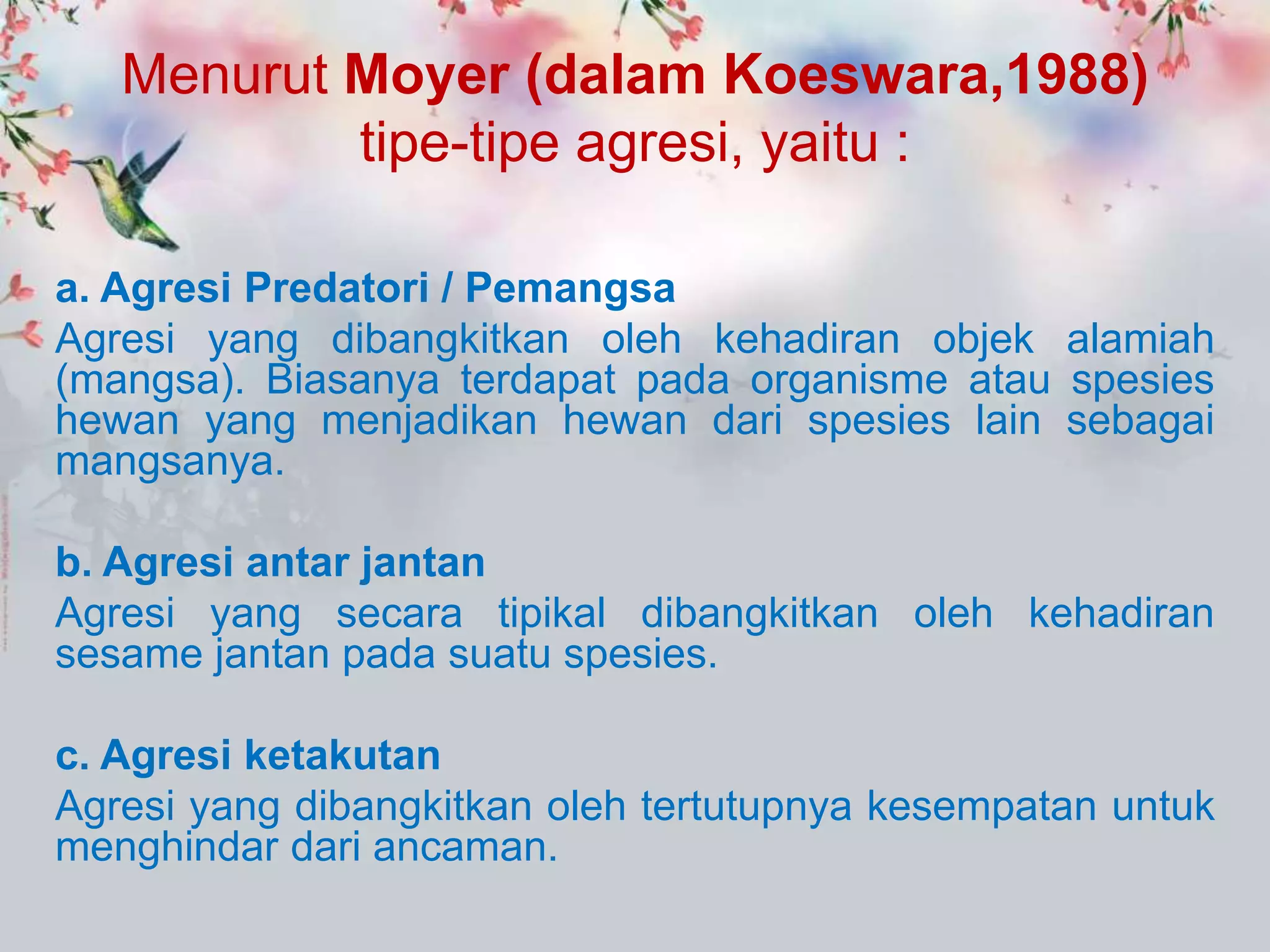 Menurut Moyer (dalam Koeswara,1988) tipe-tipe agresi, yaitu :

a. Agresi Predatori / Pemangsa

Agresi yang dibangkitkan oleh kehadiran objek alamiah (mangsa). Biasanya terdapat pada organisme atau spesies hewan yang menjadikan hewan dari spesies lain sebagai mangsanya.

b. Agresi antar jantan

Agresi yang secara tipikal dibangkitkan oleh kehadiran sesame jantan pada suatu spesies.

c. Agresi ketakutan

Agresi yang dibangkitkan oleh tertutupnya kesempatan untuk menghindar dari ancaman.